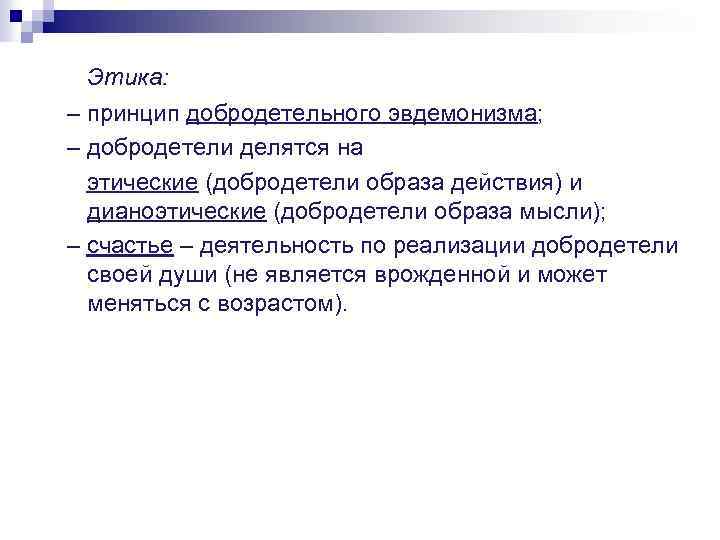 Этика:

– принцип добродетельного эвдемонизма;

– добродетели делятся на

этические (добродетели образа действия) и дианоэтические (добродетели образа мысли);

– счастье – деятельность по реализации добродетели своей души (не является врожденной и может меняться с возрастом).